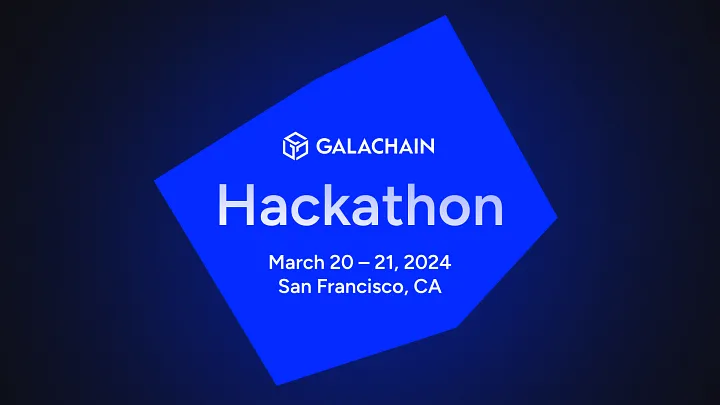 GALACHAIN

Hackathon

March 20 – 21, 2024
San Francisco, CA